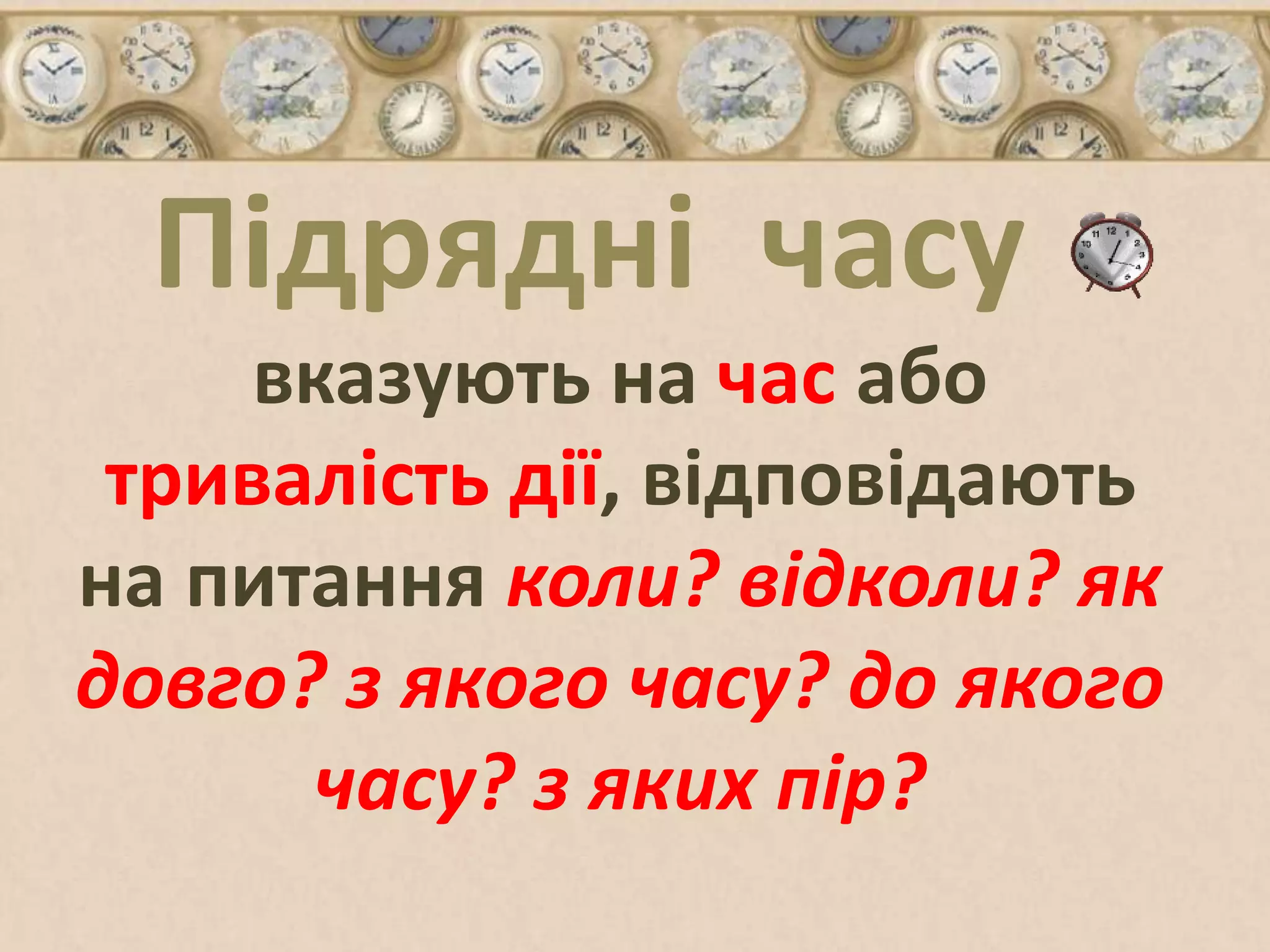 Підрядні часу

вказують на час або тривалість дії, відповідають на питання коли? відколи? як довго? з якого часу? до якого часу? з яких пір?